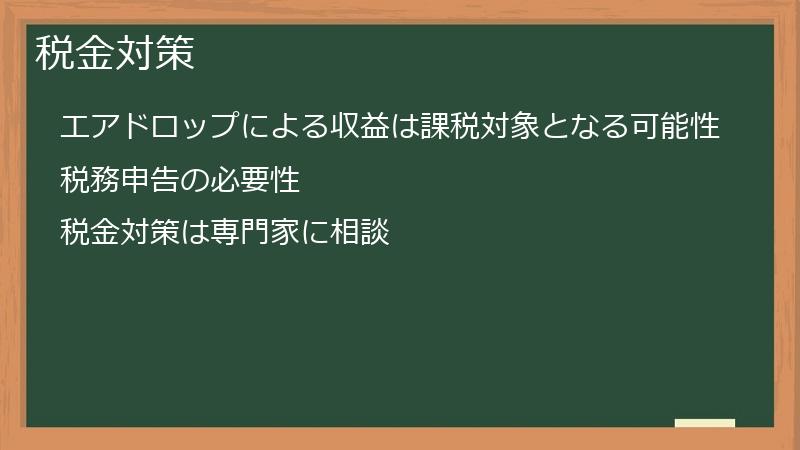 税金対策

エアドロップによる収益は課税対象となる可能性

税務申告の必要性

税金対策は専門家に相談